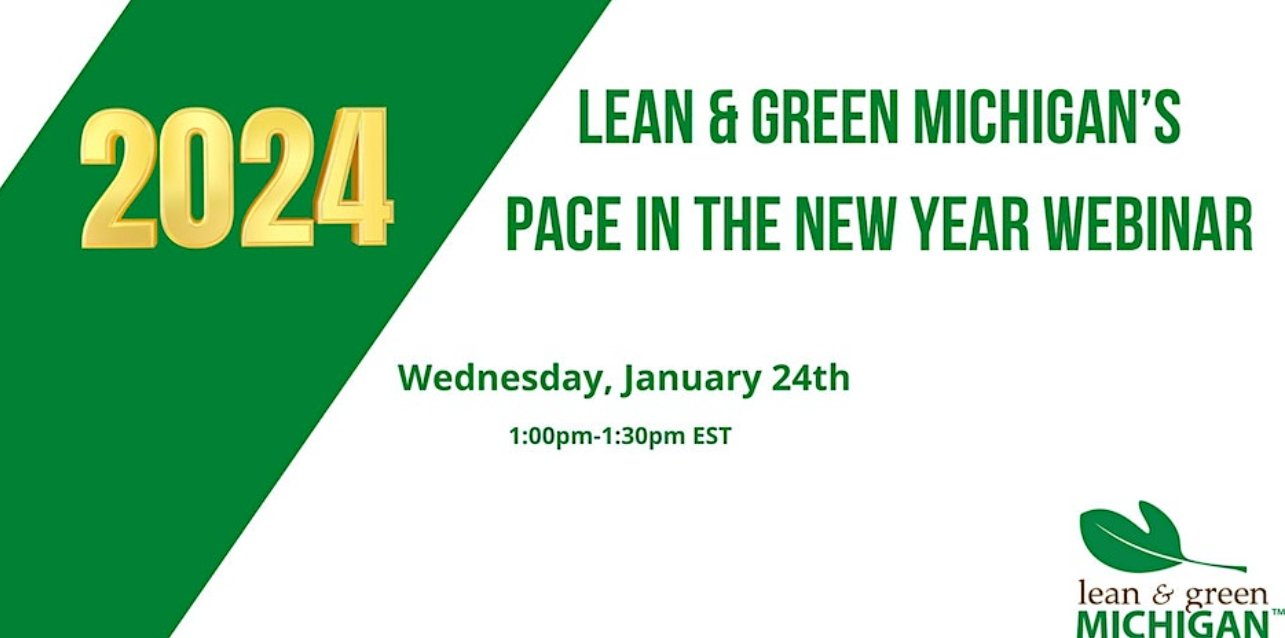 2024

LEAN & GREEN MICHIGAN'S
PACE IN THE NEW YEAR WEBINAR

Wednesday, January 24th

1:00pm-1:30pm EST

lean & green
MICHIGAN™